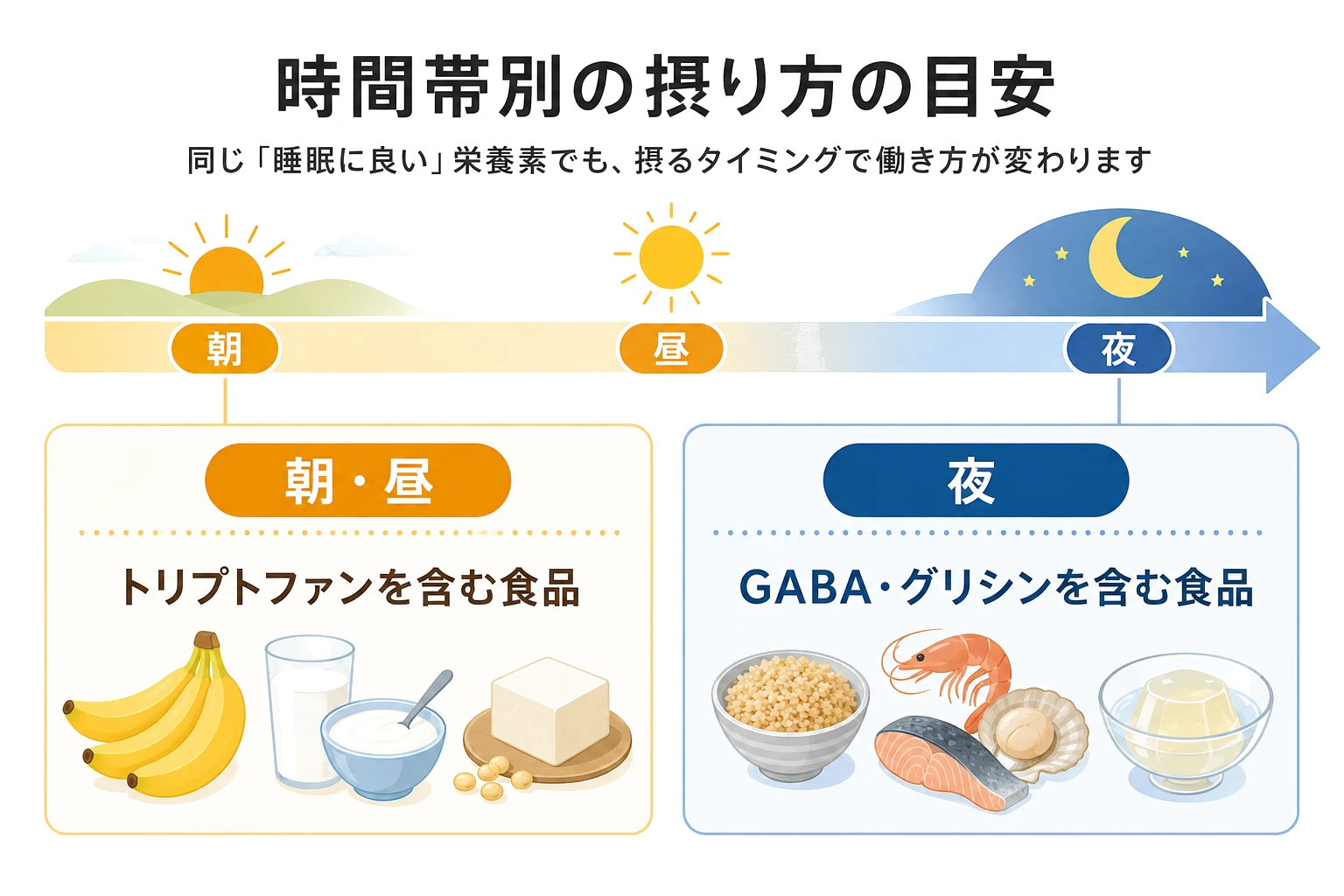 時間帯別の摂り方の目安

同じ「睡眠に良い」栄養素でも、摂るタイミングで働き方が変わります

朝

昼

夜

朝・昼

トリプトファンを含む食品

夜

GABA・グリシンを含む食品